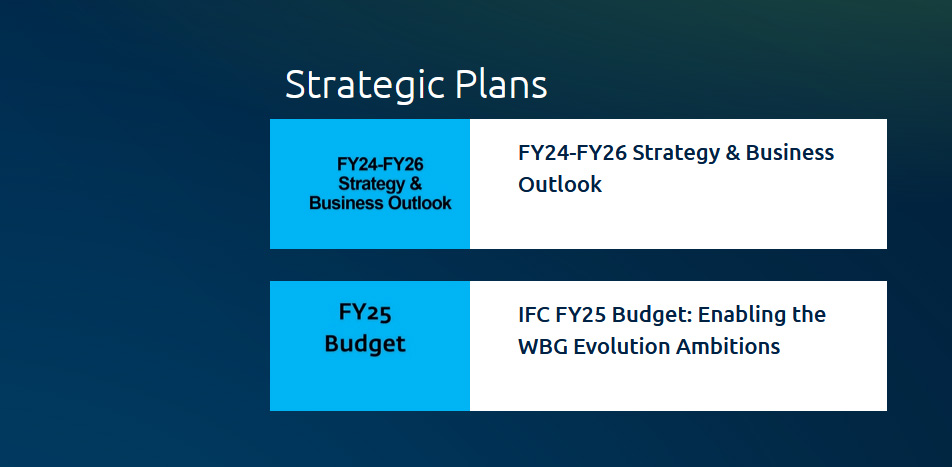 Strategic Plans

FY24-FY26
Strategy &
Business Outlook

FY24-FY26 Strategy & Business Outlook

FY25
Budget

IFC FY25 Budget: Enabling the WBG Evolution Ambitions